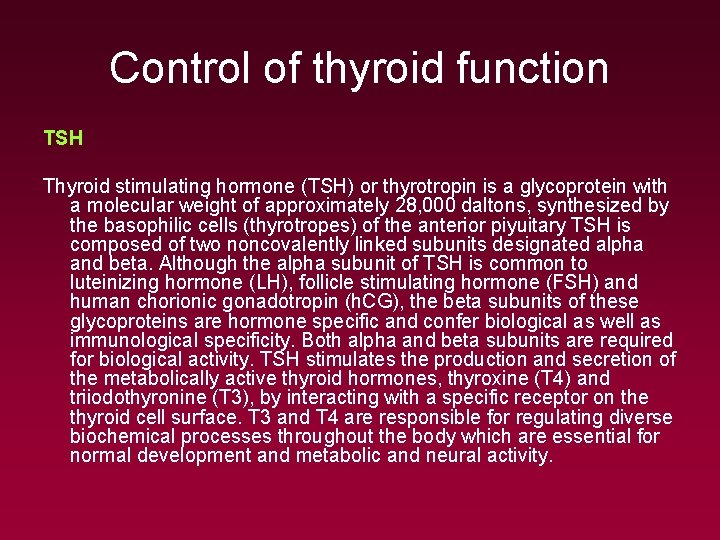 Control of thyroid function

TSH

Thyroid stimulating hormone (TSH) or thyrotropin is a glycoprotein with a molecular weight of approximately 28,000 daltons, synthesized by the basophilic cells (thyrotropes) of the anterior piyuitary TSH is composed of two noncovalently linked subunits designated alpha and beta. Although the alpha subunit of TSH is common to luteinizing hormone (LH), follicle stimulating hormone (FSH) and human chorionic gonadotropin (hCG), the beta subunits of these glycoproteins are hormone specific and confer biological as well as immunological specificity. Both alpha and beta subunits are required for biological activity. TSH stimulates the production and secretion of the metabolically active thyroid hormones, thyroxine (T4) and triiodothyronine (T3), by interacting with a specific receptor on the thyroid cell surface. T3 and T4 are responsible for regulating diverse biochemical processes throughout the body which are essential for normal development and metabolic and neural activity.